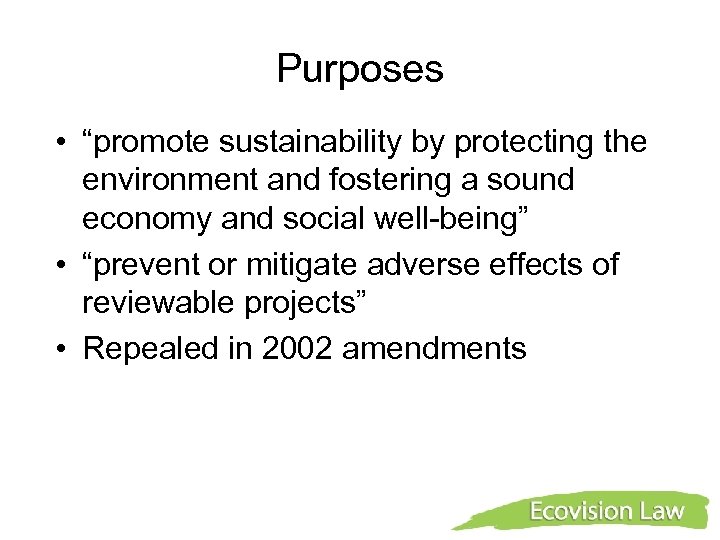 Purposes

• “promote sustainability by protecting the environment and fostering a sound economy and social well-being”
• “prevent or mitigate adverse effects of reviewable projects”
• Repealed in 2002 amendments

Ecovision Law